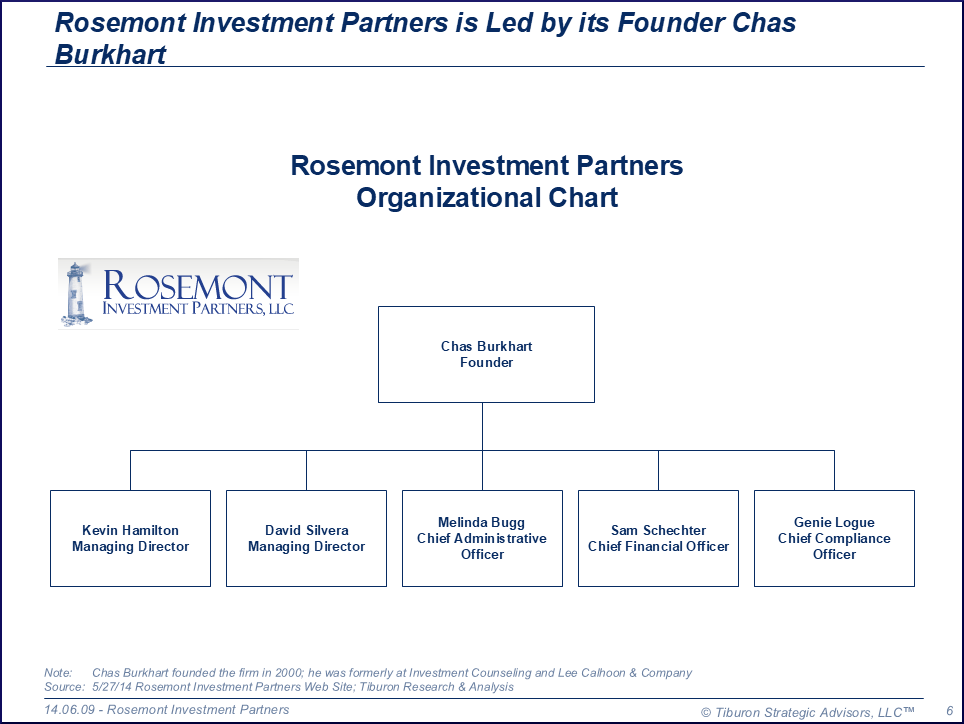 Rosemont Investment Partners is Led by its Founder Chas Burkhart

Rosemont Investment Partners
Organizational Chart

ROSEMONT
INVESTMENT PARTNERS, LLC

Chas Burkhart
Founder

Kevin Hamilton
Managing Director

David Silvera
Managing Director

Melinda Bugg
Chief Administrative Officer

Sam Schechter
Chief Financial Officer

Genie Logue
Chief Compliance Officer

Note: Chas Burkhart founded the firm in 2000; he was formerly at Investment Counseling and Lee Calhoon & Company
Source: 5/27/14 Rosemont Investment Partners Web Site; Tiburon Research & Analysis

14.06.09 - Rosemont Investment Partners

© Tiburon Strategic Advisors, LLC™ 6